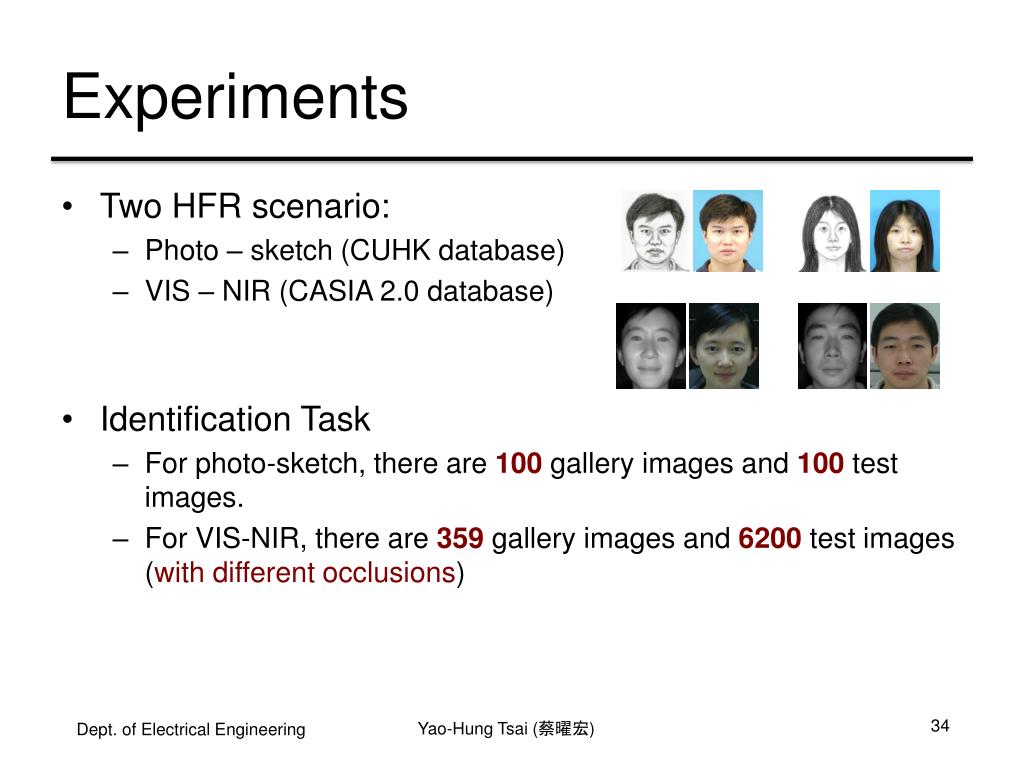 Experiments

• Two HFR scenario:
– Photo – sketch (CUHK database)
– VIS – NIR (CASIA 2.0 database)

• Identification Task
– For photo-sketch, there are 100 gallery images and 100 test images.
– For VIS-NIR, there are 359 gallery images and 6200 test images (with different occlusions)

Dept. of Electrical Engineering

Yao-Hung Tsai (蔡曜宏)

34